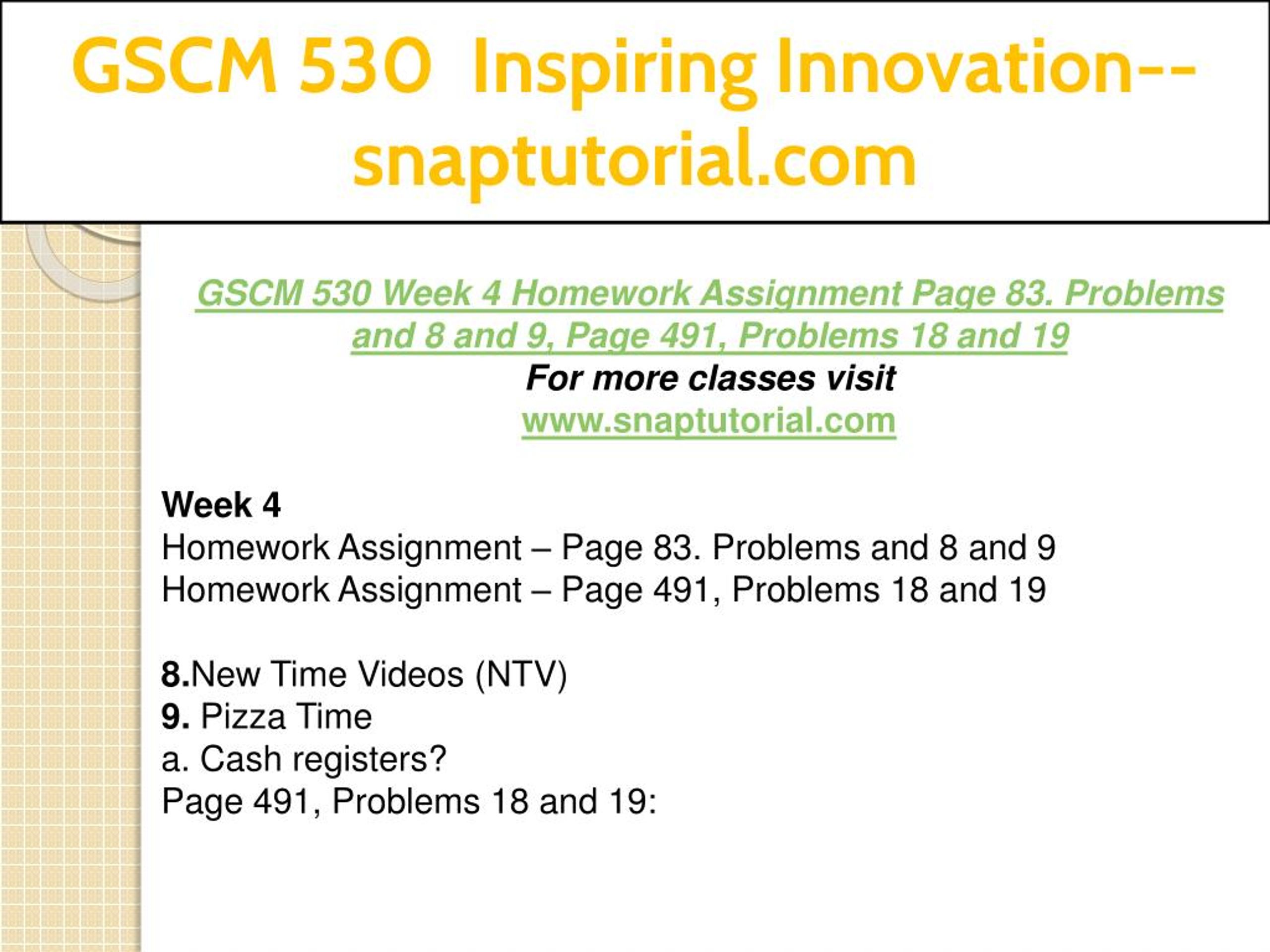 GSCM 530 Inspiring Innovation--snaptutorial.com

GSCM 530 Week 4 Homework Assignment Page 83. Problems and 8 and 9, Page 491, Problems 18 and 19
For more classes visit
www.snaptutorial.com

Week 4
Homework Assignment – Page 83. Problems and 8 and 9
Homework Assignment – Page 491, Problems 18 and 19

8.New Time Videos (NTV)
9. Pizza Time
a. Cash registers?
Page 491, Problems 18 and 19: